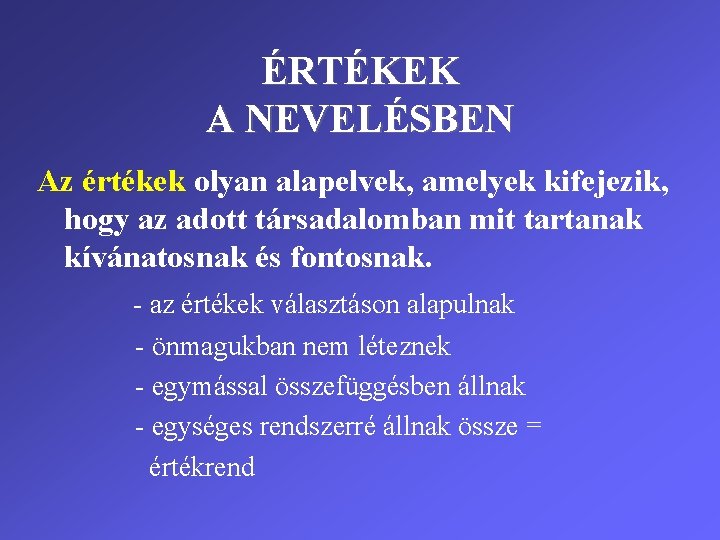 ÉRTÉKEK
A NEVELÉSBEN

Az értékek olyan alapelvek, amelyek kifejezik, hogy az adott társadalomban mit tartanak kívánatosnak és fontosnak.

- az értékek választáson alapulnak
- önmagukban nem léteznek
- egymással összefüggésben állnak
- egységes rendszerré állnak össze = értékrend